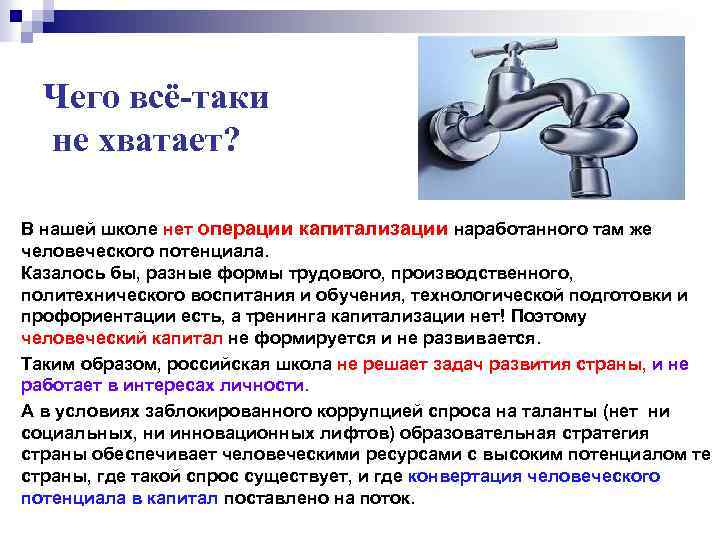 Чего всё-таки не хватает?

В нашей школе нет операции капитализации наработанного там же человеческого потенциала.
Казалось бы, разные формы трудового, производственного, политехнического воспитания и обучения, технологической подготовки и профориентации есть, а тренинга капитализации нет! Поэтому человеческий капитал не формируется и не развивается.

Таким образом, российская школа не решает задач развития страны, и не работает в интересах личности.

А в условиях заблокированного коррупцией спроса на таланты (нет ни социальных, ни инновационных лифтов) образовательная стратегия страны обеспечивает человеческими ресурсами с высоким потенциалом те страны, где такой спрос существует, и где конвертация человеческого потенциала в капитал поставлено на поток.